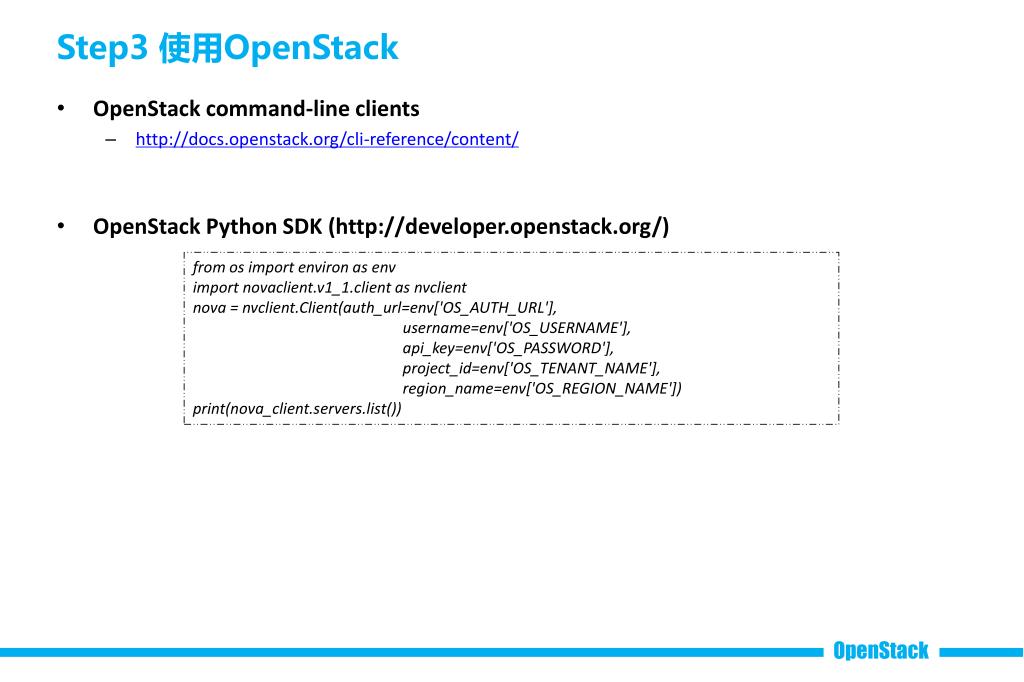 Step3 使用OpenStack

• OpenStack command-line clients
– http://docs.openstack.org/cli-reference/content/

• OpenStack Python SDK (http://developer.openstack.org/)

from os import environ as env
import novaclient.v1_1.client as nvclient
nova = nvclient.Client(auth_url=env['OS_AUTH_URL'],
username=env['OS_USERNAME'],
api_key=env['OS_PASSWORD'],
project_id=env['OS_TENANT_NAME'],
region_name=env['OS_REGION_NAME'])
print(nova_client.servers.list())

OpenStack